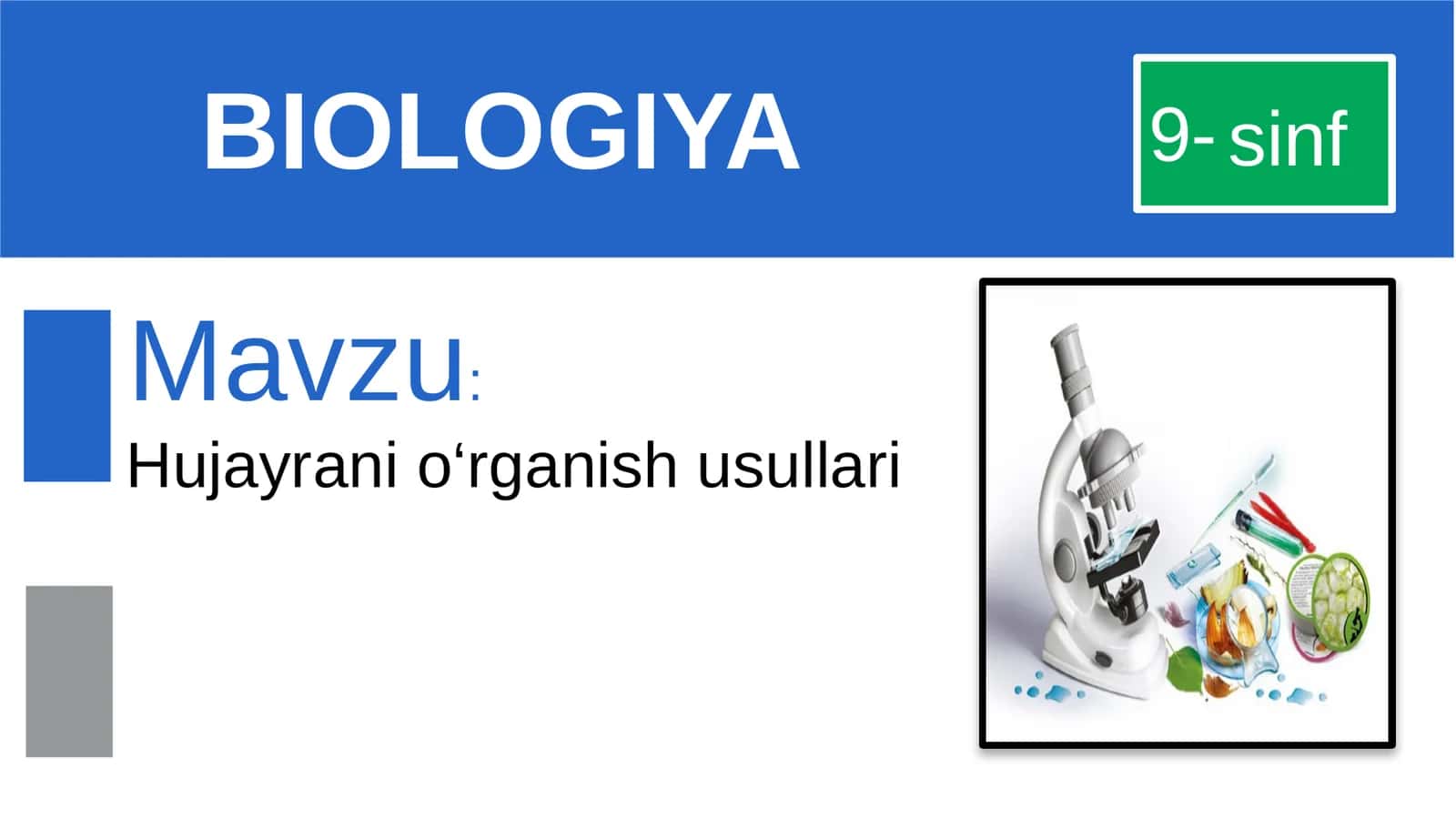 BIOLOGIYA

9- sinf

Mavzu:

Hujayrani o‘rganish usullari